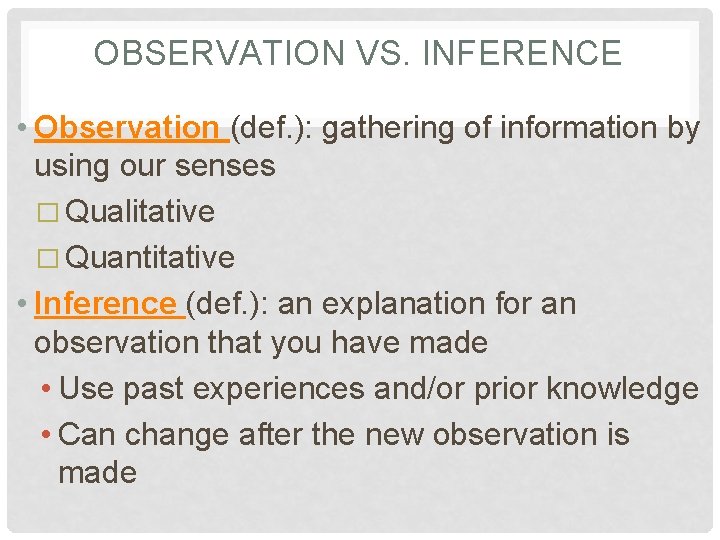 OBSERVATION VS. INFERENCE

• Observation (def.): gathering of information by using our senses

□ Qualitative

□ Quantitative

• Inference (def.): an explanation for an observation that you have made

• Use past experiences and/or prior knowledge

• Can change after the new observation is made